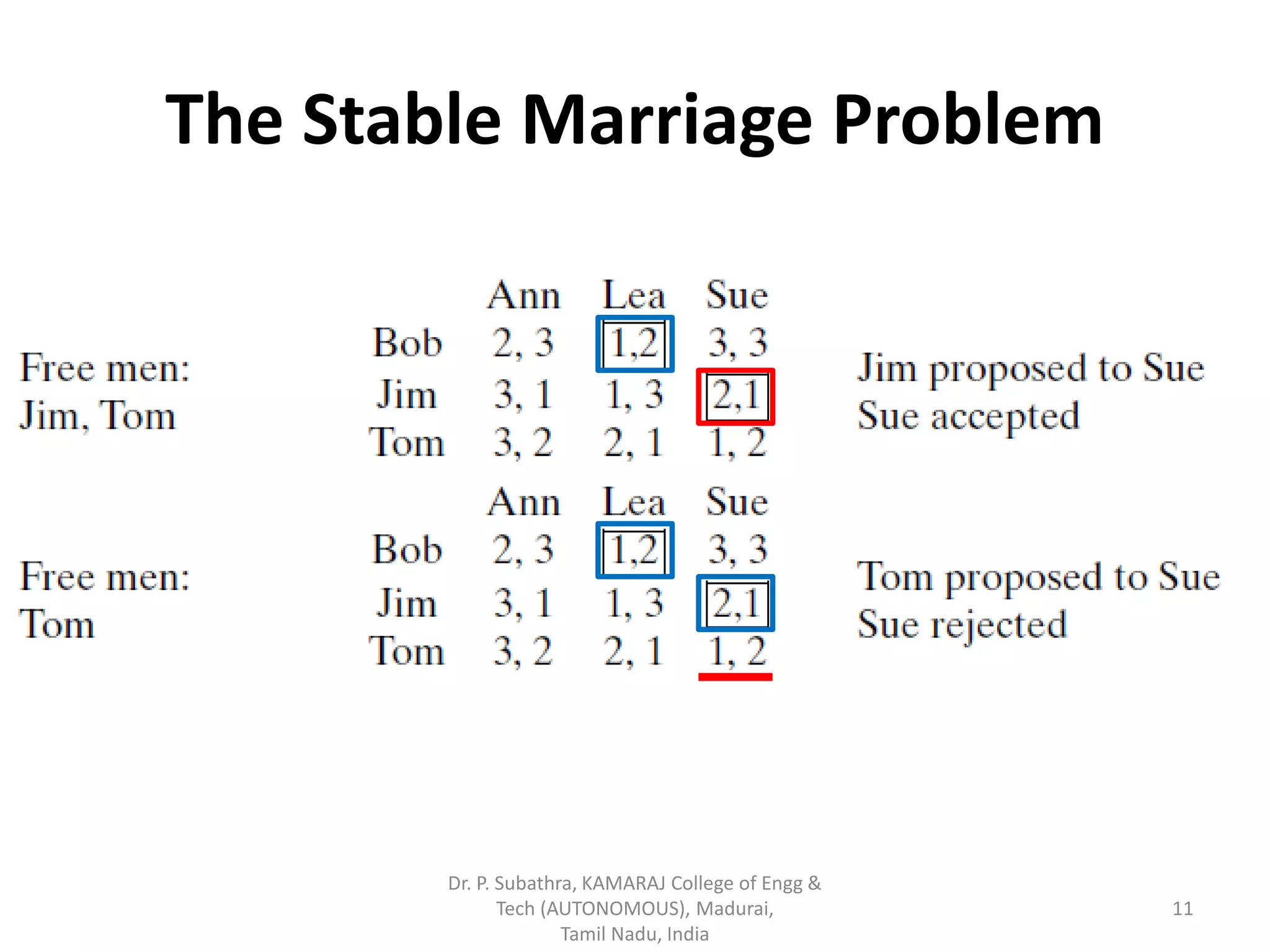 The Stable Marriage Problem

Free men:
Jim, Tom

| | Ann | Lea | Sue |
|---|---|---|---|
| Bob | 2, 3 | 1,2 | 3, 3 |
| Jim | 3, 1 | 1, 3 | 2,1 |
| Tom | 3, 2 | 2, 1 | 1, 2 |

Jim proposed to Sue
Sue accepted

Free men:
Tom

| | Ann | Lea | Sue |
|---|---|---|---|
| Bob | 2, 3 | 1,2 | 3, 3 |
| Jim | 3, 1 | 1, 3 | 2,1 |
| Tom | 3, 2 | 2, 1 | 1, 2 |

Tom proposed to Sue
Sue rejected

Dr. P. Subathra, KAMARAJ College of Engg & Tech (AUTONOMOUS), Madurai, Tamil Nadu, India

11